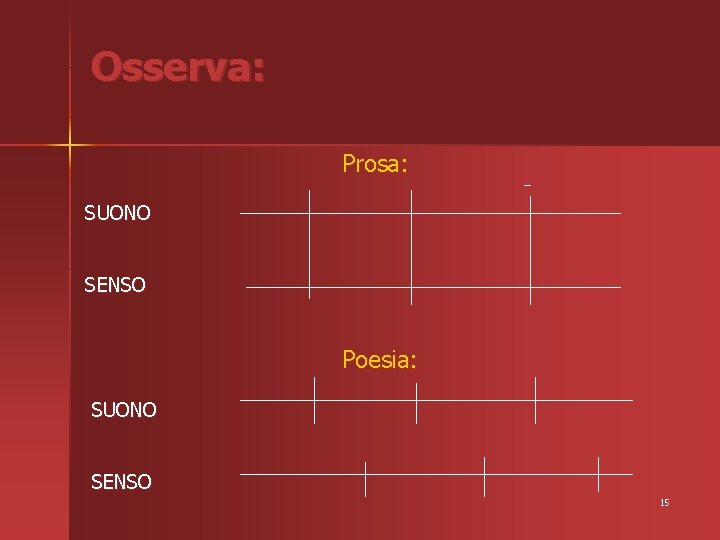 Osserva:

Prosa:

SUONO

SENSO

Poesia:

SUONO

SENSO

15